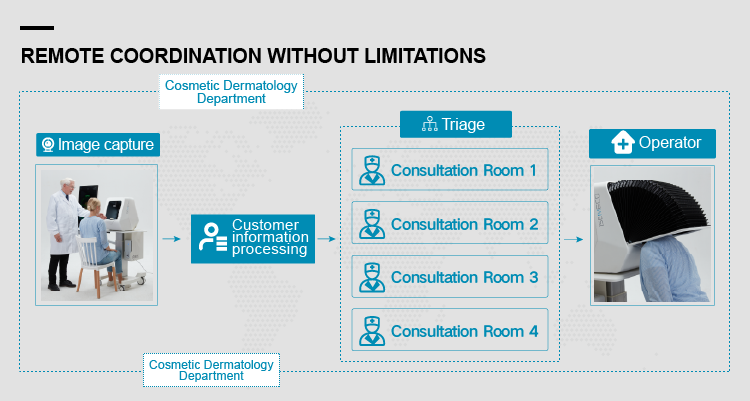 REMOTE COORDINATION WITHOUT LIMITATIONS

Cosmetic Dermatology Department

Image capture

Customer information processing

Triage

Consultation Room 1

Consultation Room 2

Consultation Room 3

Consultation Room 4

Operator

Cosmetic Dermatology Department